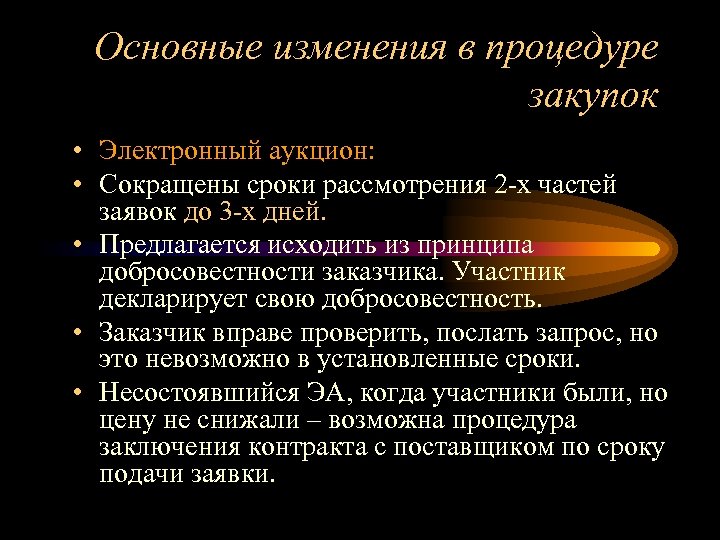 Основные изменения в процедуре закупок

• Электронный аукцион:
• Сокращены сроки рассмотрения 2-х частей заявок до 3-х дней.
• Предлагается исходить из принципа добросовестности заказчика. Участник декларирует свою добросовестность.
• Заказчик вправе проверить, послать запрос, но это невозможно в установленные сроки.
• Несостоявшийся ЭА, когда участники были, но цену не снижали – возможна процедура заключения контракта с поставщиком по сроку подачи заявки.